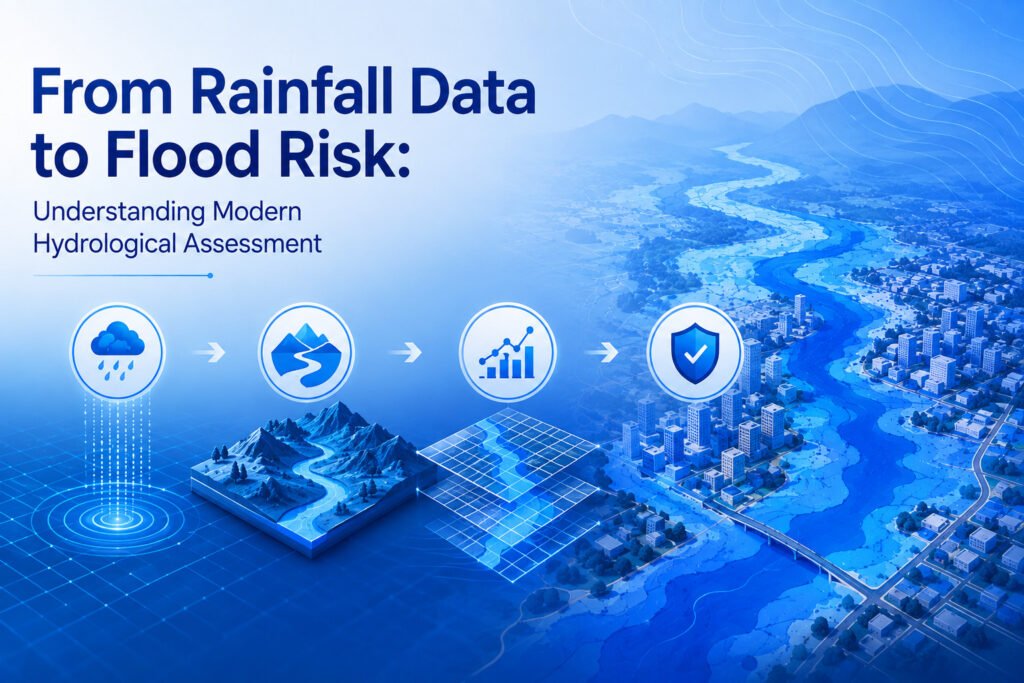 From Rainfall Data to Flood Risk:

Understanding Modern Hydrological Assessment